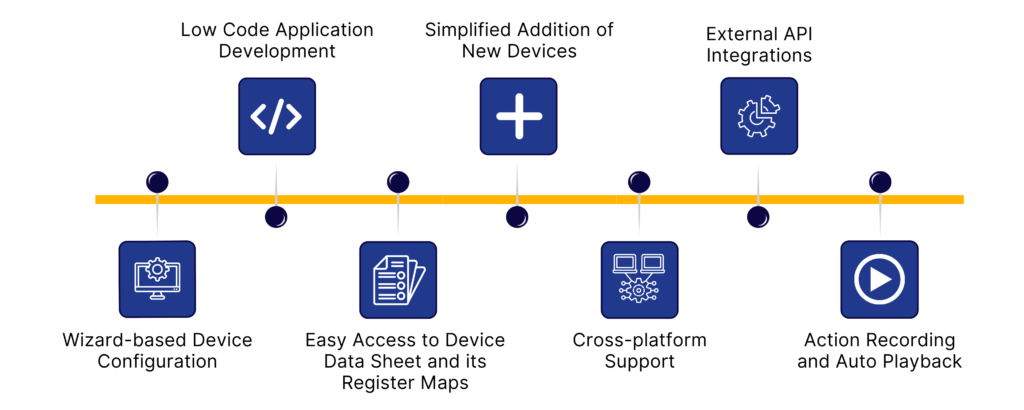 Low Code Application Development

Simplified Addition of New Devices

External API Integrations

Wizard-based Device Configuration

Easy Access to Device Data Sheet and its Register Maps

Cross-platform Support

Action Recording and Auto Playback